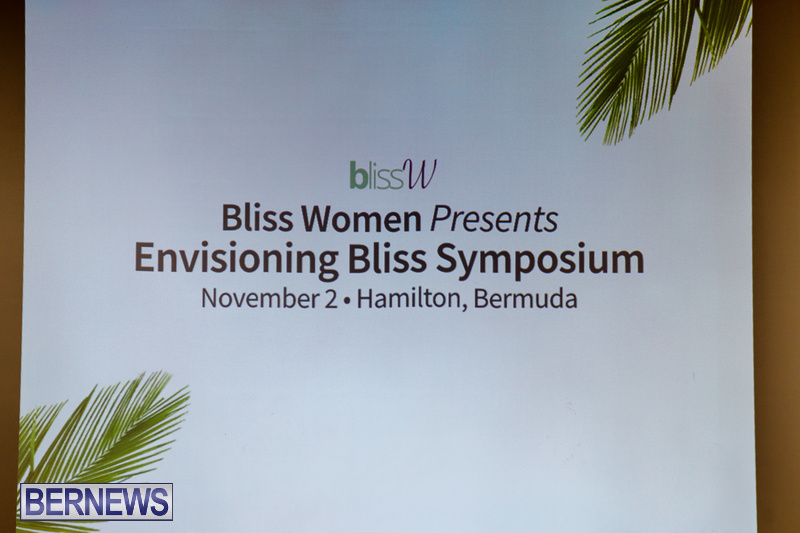 blissW

Bliss Women Presents
Envisioning Bliss Symposium
November 2 • Hamilton, Bermuda

BERNEWS